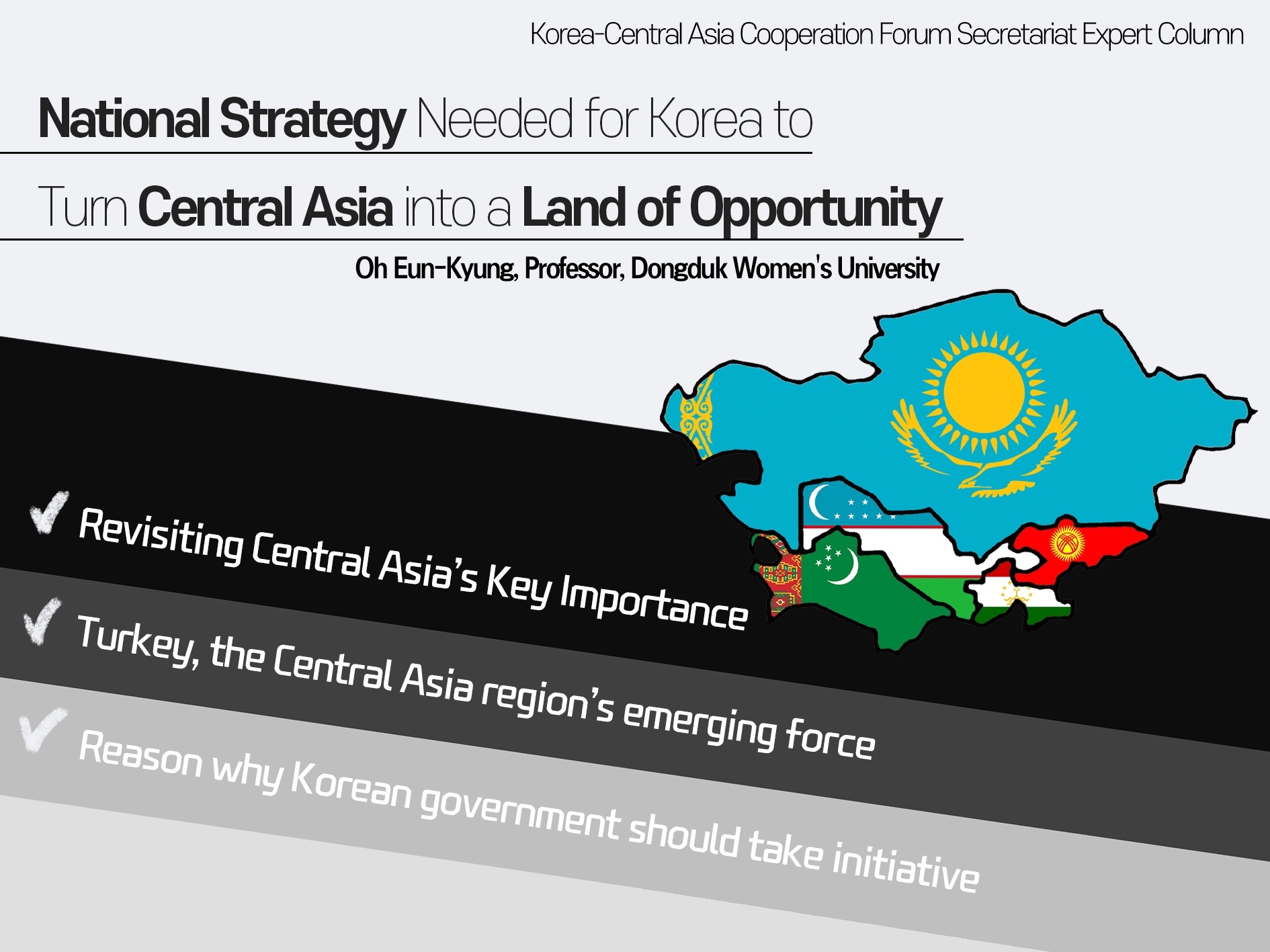 Korea-Central Asia Cooperation Forum Secretariat Expert Column

National Strategy Needed for Korea to Turn Central Asia into a Land of Opportunity

Oh Eun-Kyung, Professor, Dongduk Women's University

✔ Revisiting Central Asia's Key Importance

✔ Turkey, the Central Asia region's emerging force

✔ Reason why Korean government should take initiative